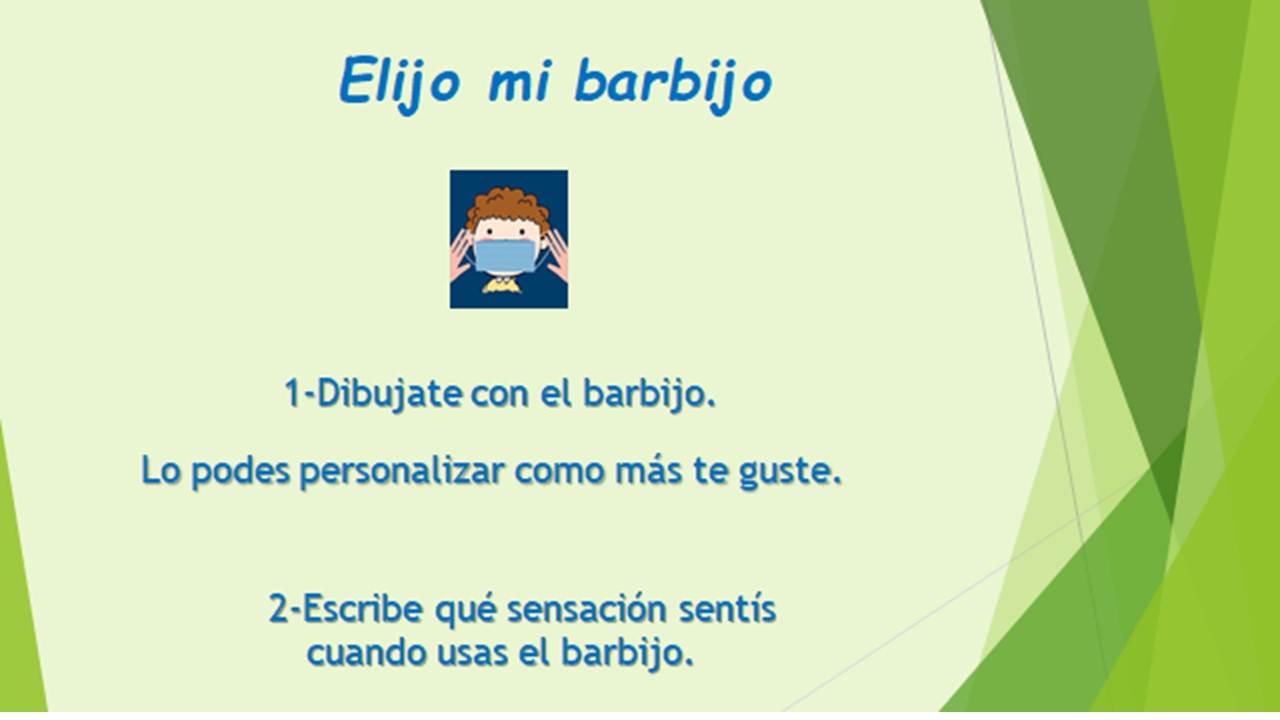 Elijo mi barbijo

1-Dibujate con el barbijo.

Lo podes personalizar como más te guste.

2-Escribe qué sensación sentís cuando usas el barbijo.